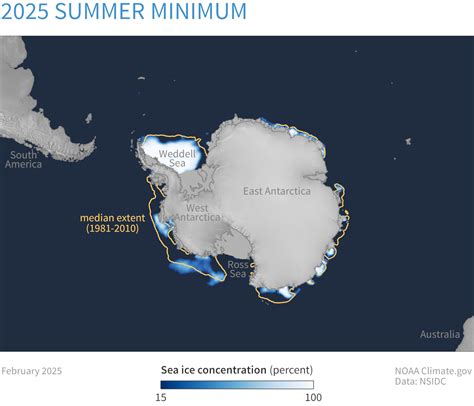 2025 SUMMER MINIMUM

South America

Weddell Sea

East Antarctica

West Antarctica

median extent (1981-2010)

Ross Sea

Australia

February 2025

Sea ice concentration (percent)

15

100

NOAA Climate.gov
Data: NSIDC